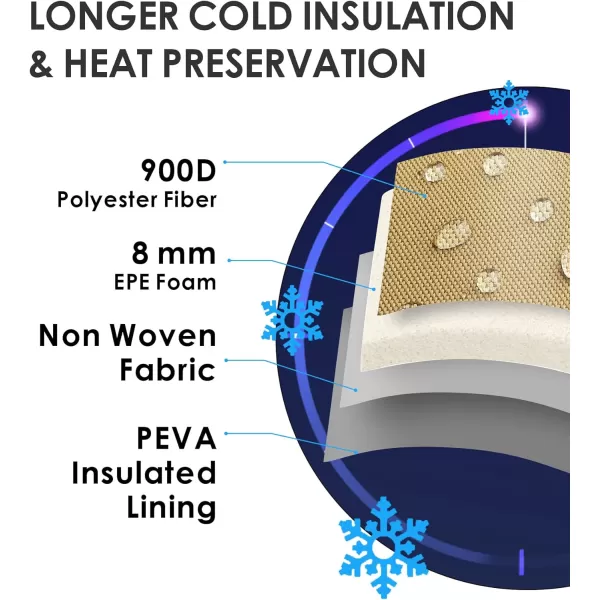 LONGER COLD INSULATION & HEAT PRESERVATION

900D
Polyester Fiber

8 mm
EPE Foam

Non Woven Fabric

PEVA Insulated Lining